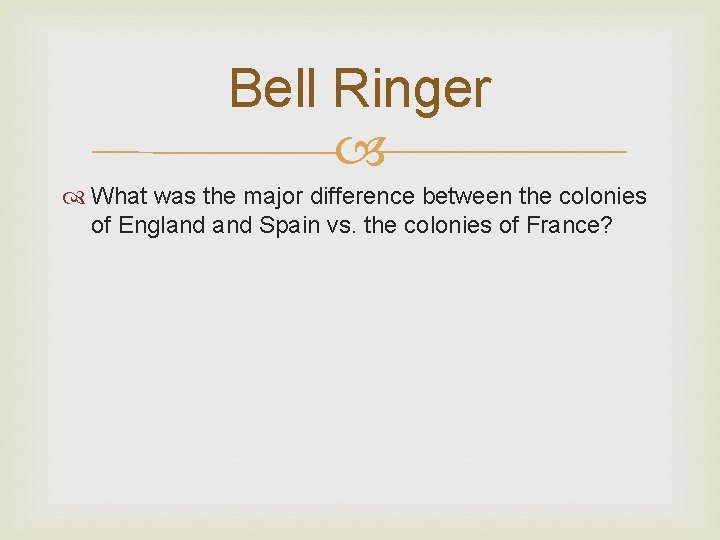 Bell Ringer

What was the major difference between the colonies of England and Spain vs. the colonies of France?